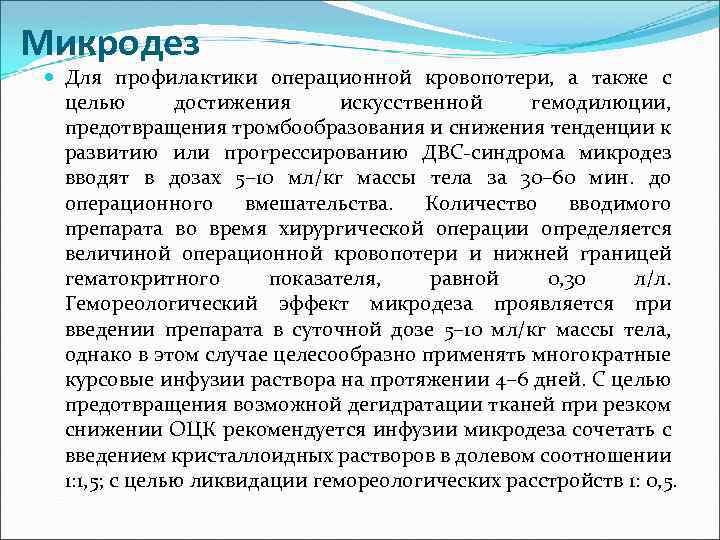 Микродез

Для профилактики операционной кровопотери, а также с целью достижения искусственной гемодилюции, предотвращения тромбообразования и снижения тенденции к развитию или прогрессированию ДВС-синдрома микродез вводят в дозах 5–10 мл/кг массы тела за 30–60 мин. до операционного вмешательства. Количество вводимого препарата во время хирургической операции определяется величиной операционной кровопотери и нижней границей гематокритного показателя, равной 0,30 л/л. Гемореологический эффект микродеза проявляется при введении препарата в суточной дозе 5–10 мл/кг массы тела, однако в этом случае целесообразно применять многократные курсовые инфузии раствора на протяжении 4–6 дней. С целью предотвращения возможной дегидратации тканей при резком снижении ОЦК рекомендуется инфузии микродеза сочетать с введением кристаллоидных растворов в долевом соотношении 1:1,5; с целью ликвидации гемореологических расстройств 1: 0,5.